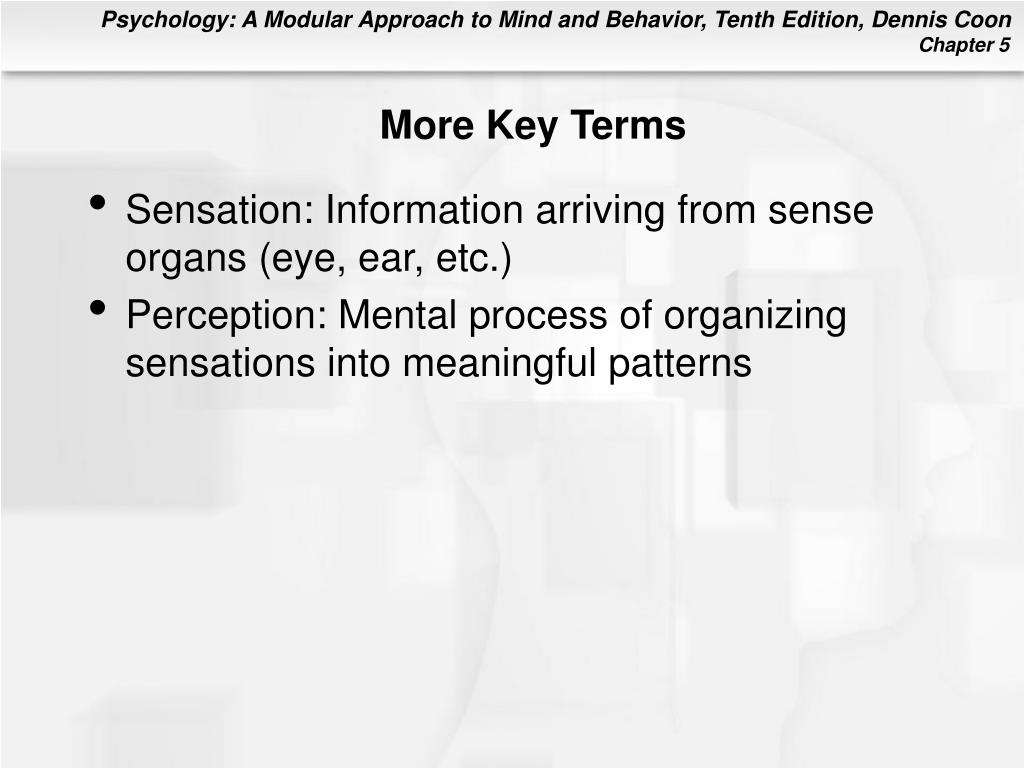 Psychology: A Modular Approach to Mind and Behavior, Tenth Edition, Dennis Coon
Chapter 5

More Key Terms

• Sensation: Information arriving from sense organs (eye, ear, etc.)
• Perception: Mental process of organizing sensations into meaningful patterns